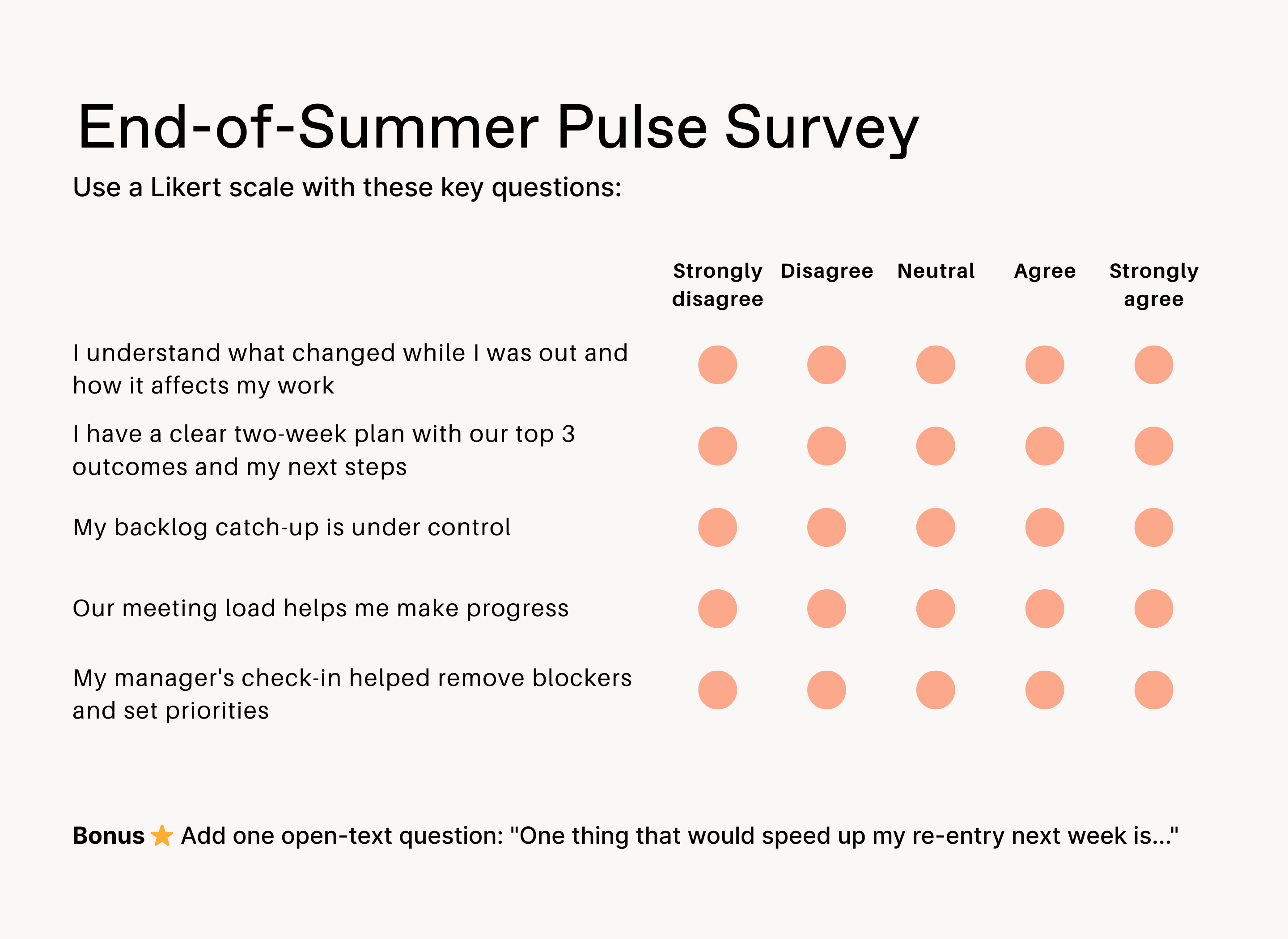 End-of-Summer Pulse Survey

Use a Likert scale with these key questions:

| | Strongly disagree | Disagree | Neutral | Agree | Strongly agree |
|---|---|---|---|---|---|
| I understand what changed while I was out and how it affects my work | | | | | |
| I have a clear two-week plan with our top 3 outcomes and my next steps | | | | | |
| My backlog catch-up is under control | | | | | |
| Our meeting load helps me make progress | | | | | |
| My manager's check-in helped remove blockers and set priorities | | | | | |

**Bonus** ⭐ Add one open-text question: "One thing that would speed up my re-entry next week is..."